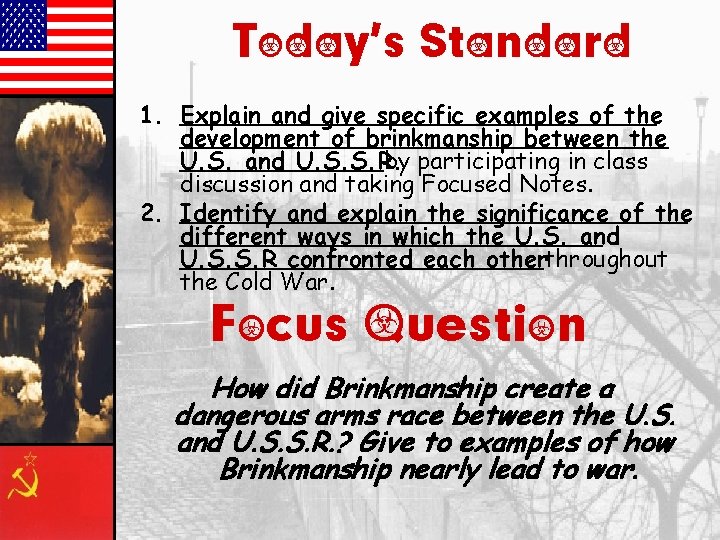 Today's Standard

1. Explain and give specific examples of the development of brinkmanship between the U.S. and U.S.S.R. by participating in class discussion and taking Focused Notes.
2. Identify and explain the significance of the different ways in which the U.S. and U.S.S.R confronted each other throughout the Cold War.

Focus Question

How did Brinkmanship create a dangerous arms race between the U.S. and U.S.S.R.? Give to examples of how Brinkmanship nearly lead to war.